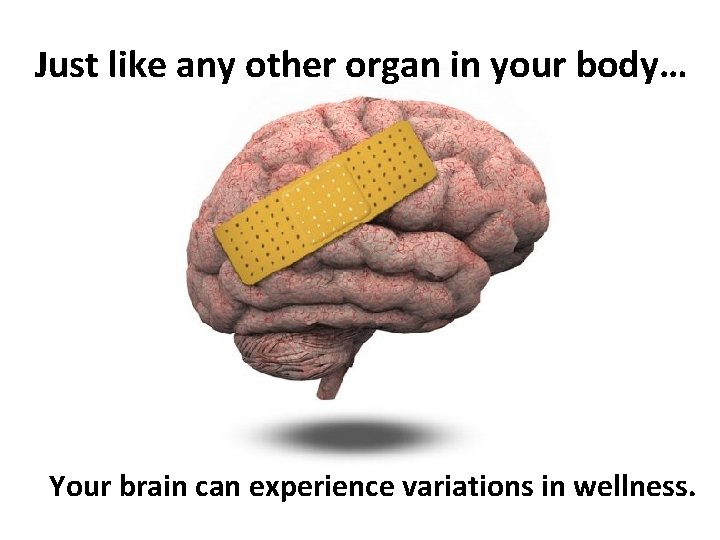 Just like any other organ in your body…

Your brain can experience variations in wellness.